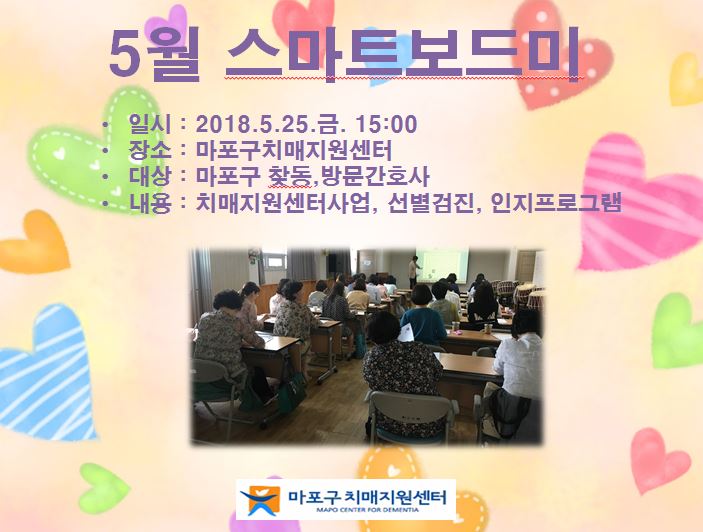 5월 스마트보드미

• 일시 : 2018.5.25.금. 15:00
• 장소 : 마포구치매지원센터
• 대상 : 마포구 찾동,방문간호사
• 내용 : 치매지원센터사업, 선별검진, 인지프로그램

마포구 치매지원센터
MAPO CENTER FOR DEMENTIA